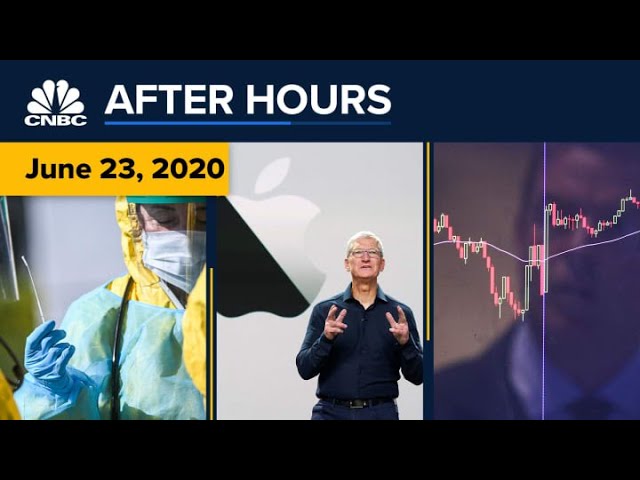 CNBC
AFTER HOURS
June 23, 2020